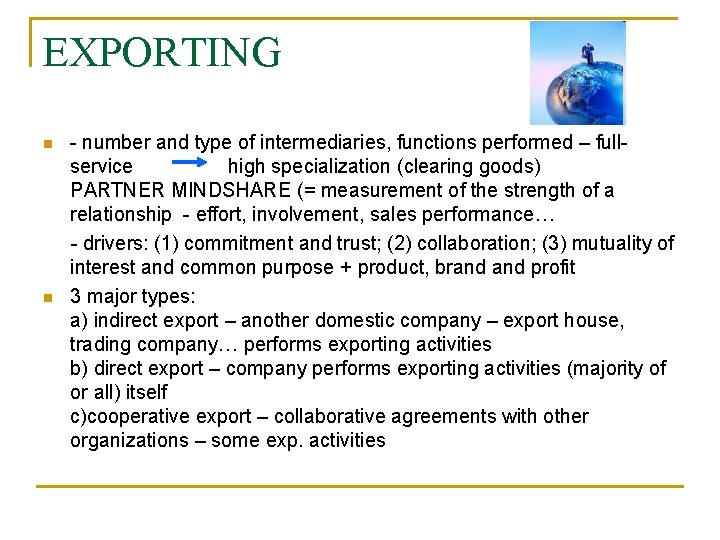 EXPORTING

- number and type of intermediaries, functions performed – full-service → high specialization (clearing goods)
PARTNER MINDSHARE (= measurement of the strength of a relationship - effort, involvement, sales performance…

- drivers: (1) commitment and trust; (2) collaboration; (3) mutuality of interest and common purpose + product, brand and profit

3 major types:
a) indirect export – another domestic company – export house, trading company… performs exporting activities
b) direct export – company performs exporting activities (majority of or all) itself
c)cooperative export – collaborative agreements with other organizations – some exp. activities